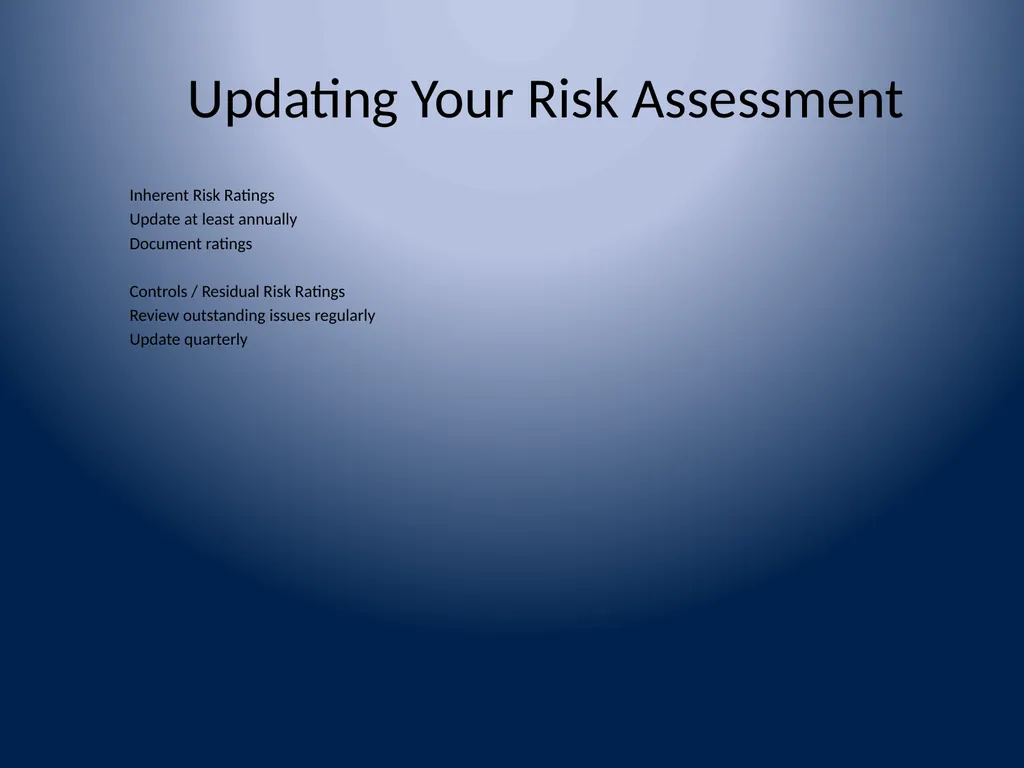 Updating Your Risk Assessment

Inherent Risk Ratings
Update at least annually
Document ratings

Controls / Residual Risk Ratings
Review outstanding issues regularly
Update quarterly